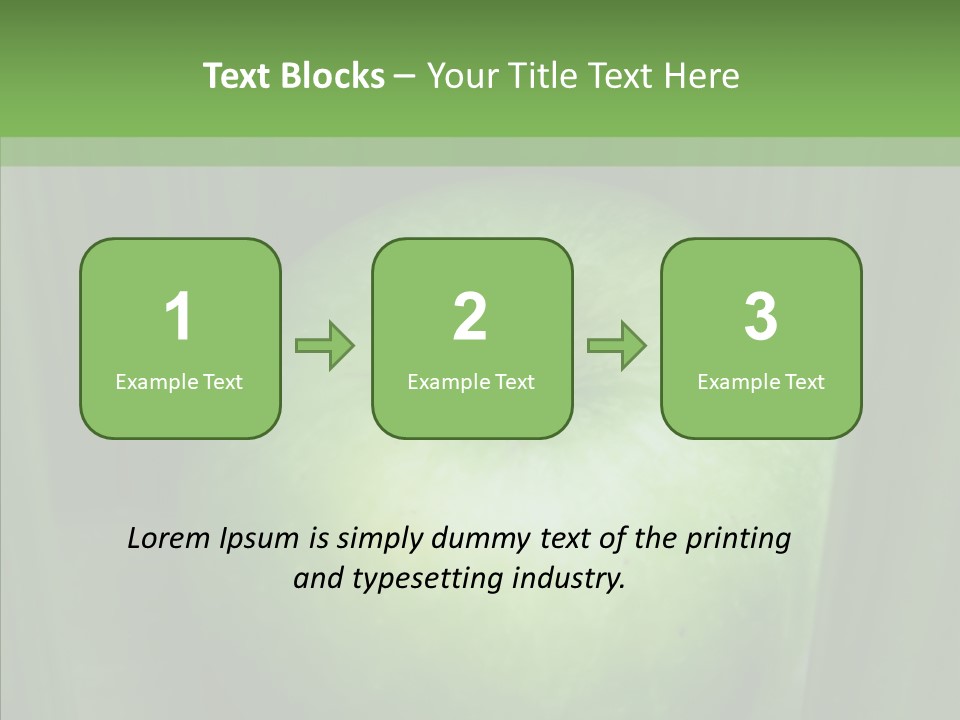 Text Blocks – Your Title Text Here

1
Example Text

2
Example Text

3
Example Text

Lorem Ipsum is simply dummy text of the printing and typesetting industry.